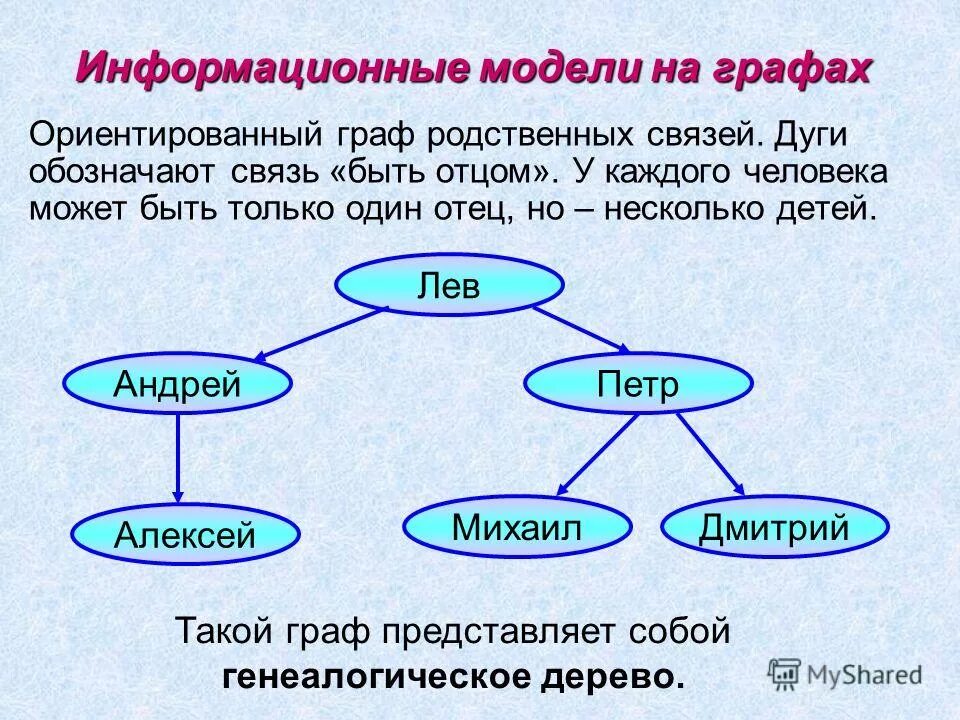 Информационные модели на графах

Ориентированный граф родственных связей. Дуги обозначают связь «быть отцом». У каждого человека может быть только один отец, но – несколько детей.

Лев

Андрей

Петр

Алексей

Михаил

Дмитрий

Такой граф представляет собой генеалогическое дерево.

MyShared